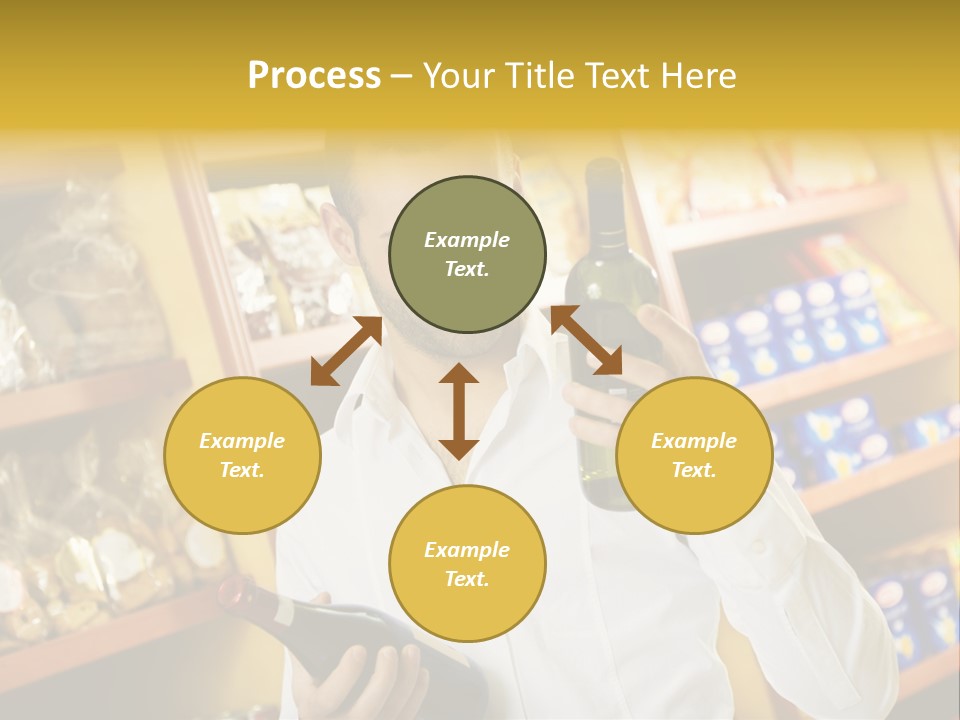 Process – Your Title Text Here

Example Text.

Example Text.

Example Text.

Example Text.